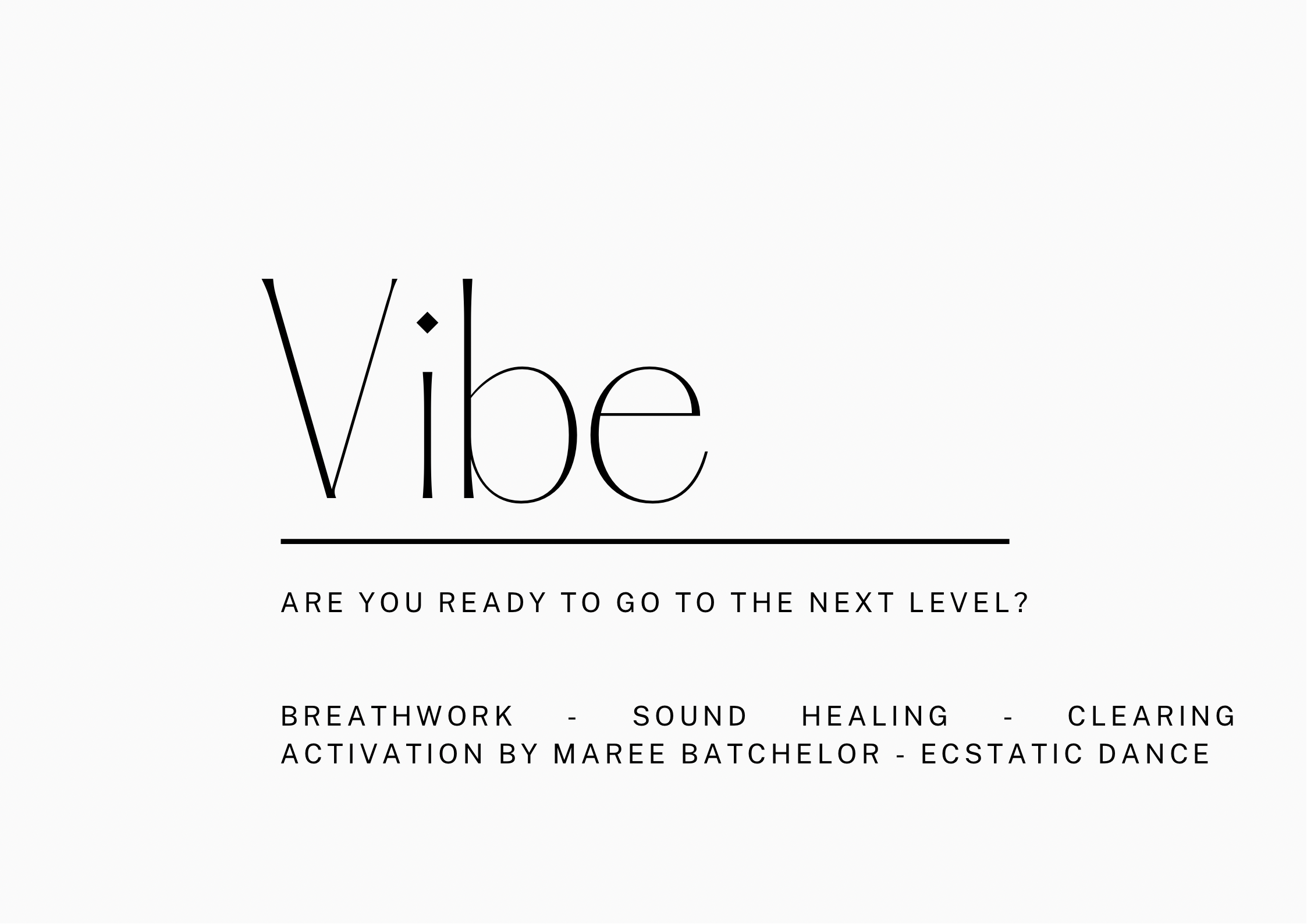 Vibe

ARE YOU READY TO GO TO THE NEXT LEVEL?

BREATHWORK - SOUND HEALING - CLEARING ACTIVATION BY MAREE BATCHELOR - ECSTATIC DANCE